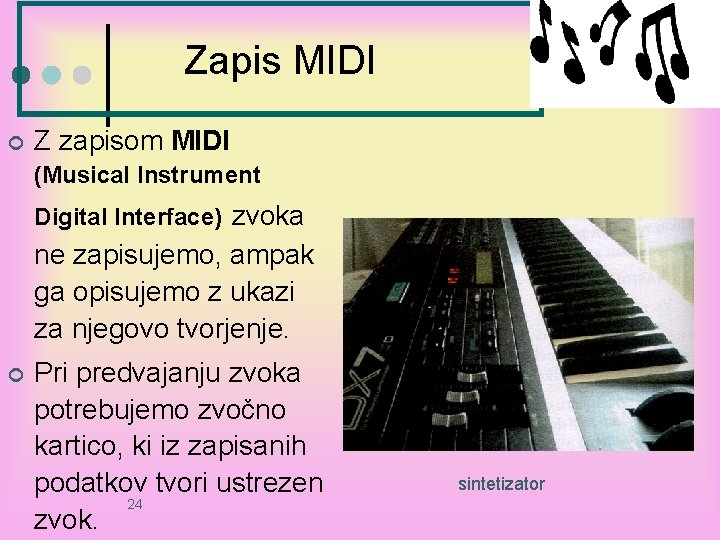 Zapis MIDI

Z zapisom MIDI (Musical Instrument Digital Interface) zvoka ne zapisujemo, ampak ga opisujemo z ukazi za njegovo tvorjenje.

Pri predvajanju zvoka potrebujemo zvočno kartico, ki iz zapisanih podatkov tvori ustrezen zvok.

DX7

sintetizator

24